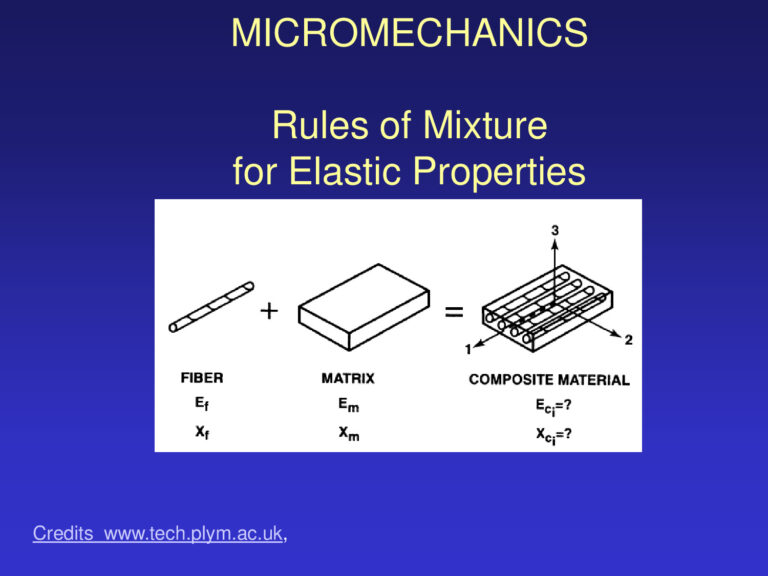 MICROMECHANICS

Rules of Mixture
for Elastic Properties

+ =

3

1 2

FIBER
$E_f$
$X_f$

MATRIX
$E_m$
$X_m$

COMPOSITE MATERIAL
$E_{c_i}=?$
$X_{c_i}=?$

Credits www.tech.plym.ac.uk,